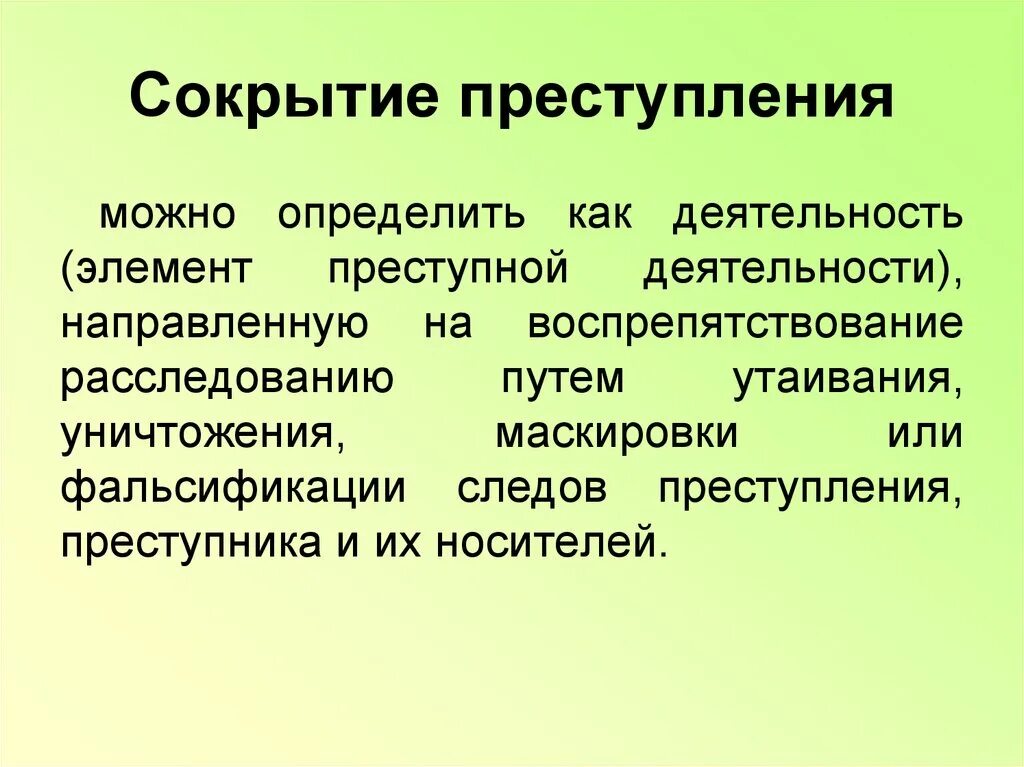 Сокрытие преступления

можно определить как деятельность (элемент преступной деятельности), направленную на воспрепятствование расследованию путем утаивания, уничтожения, маскировки или фальсификации следов преступления, преступника и их носителей.